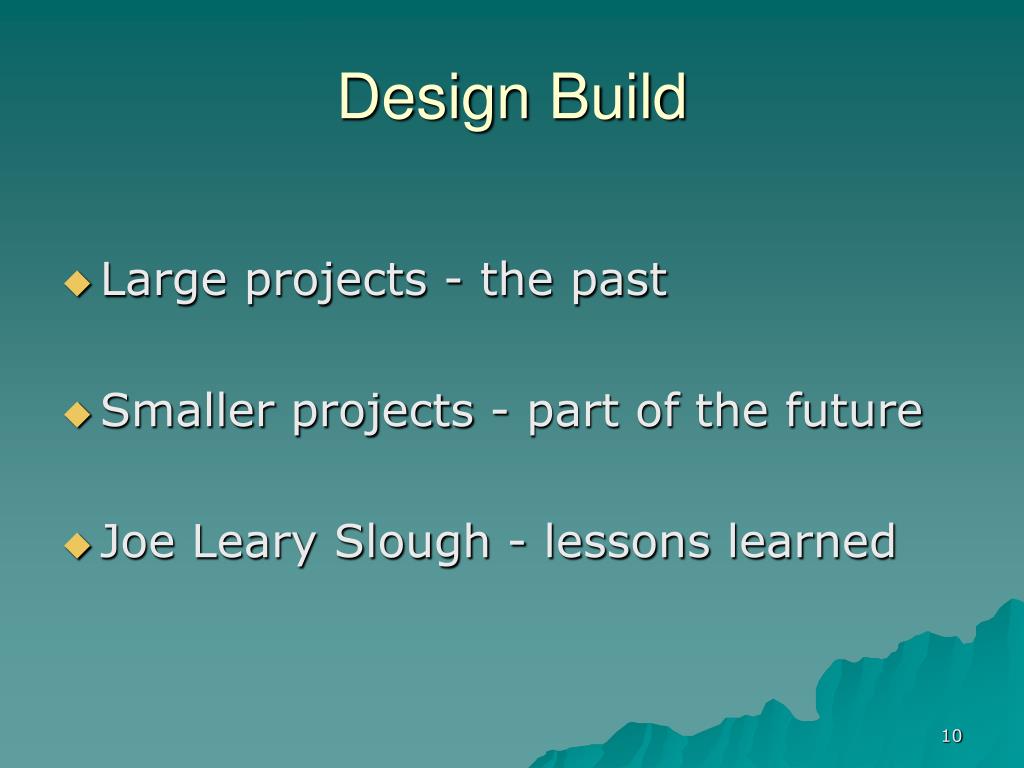 Design Build

Large projects - the past

Smaller projects - part of the future

Joe Leary Slough - lessons learned

10